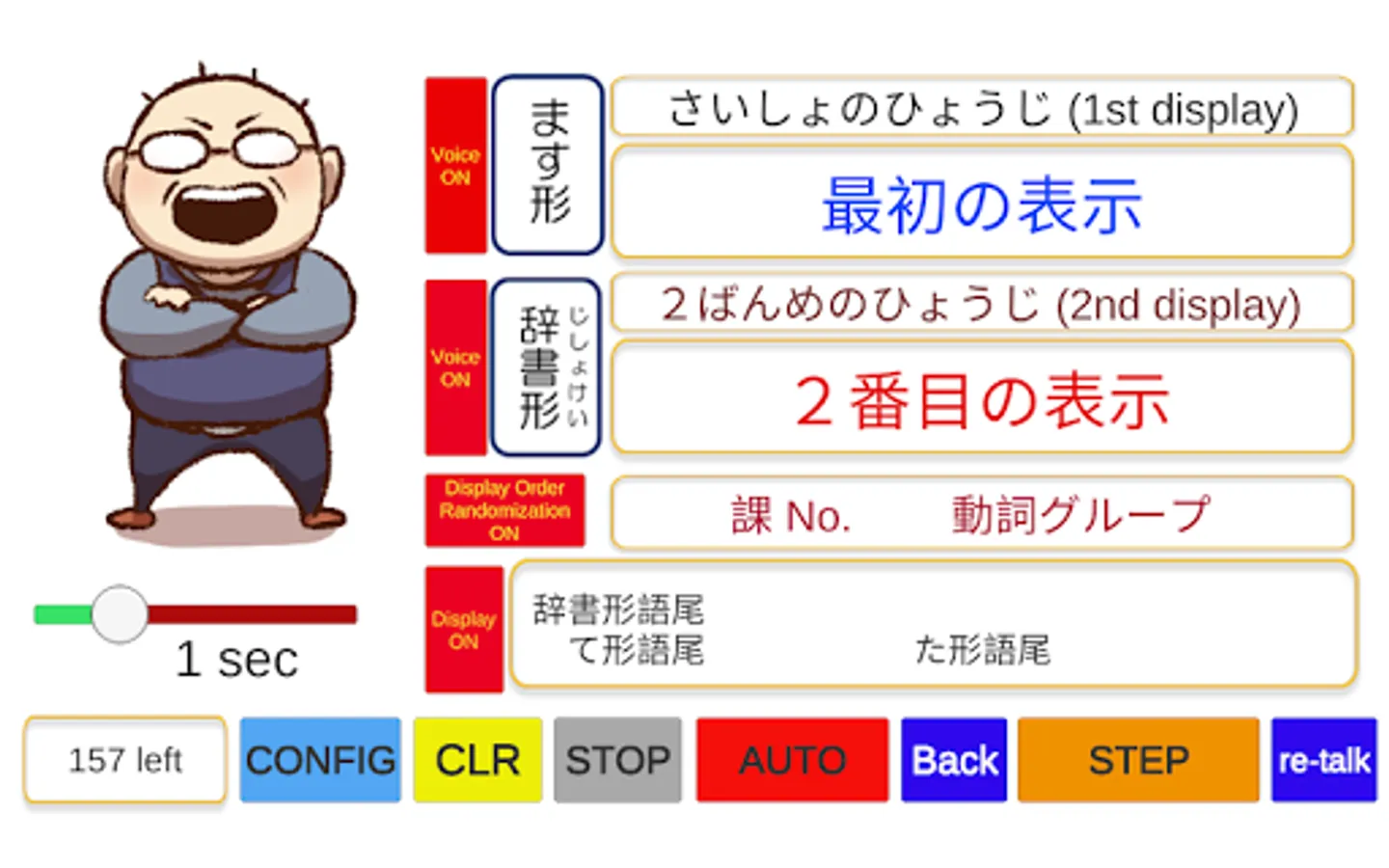 Voice ON

ます形

さいしょのひょうじ (1st display)

最初の表示

Voice ON

辞書形 じしょけい

2ばんめのひょうじ (2nd display)

2番目の表示

Display Order Randomization ON

課 No. 動詞グループ

Display ON

辞書形語尾
て形語尾 た形語尾

1 sec

157 left

CONFIG

CLR

STOP

AUTO

Back

STEP

re-talk